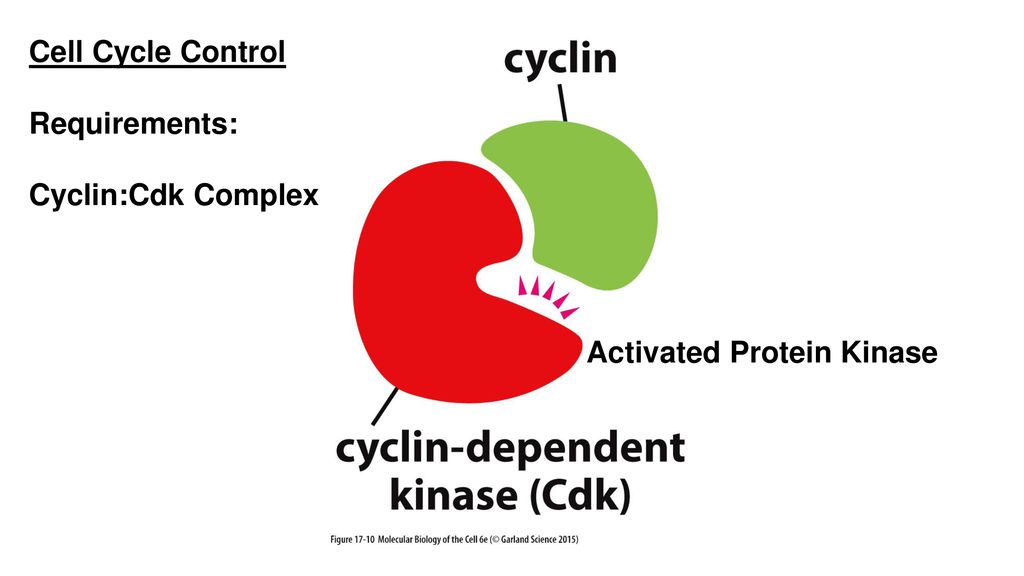 Cell Cycle Control

Requirements:

Cyclin:Cdk Complex

cyclin

Activated Protein Kinase

cyclin-dependent kinase (Cdk)

Figure 17-10 Molecular Biology of the Cell 6e (© Garland Science 2015)